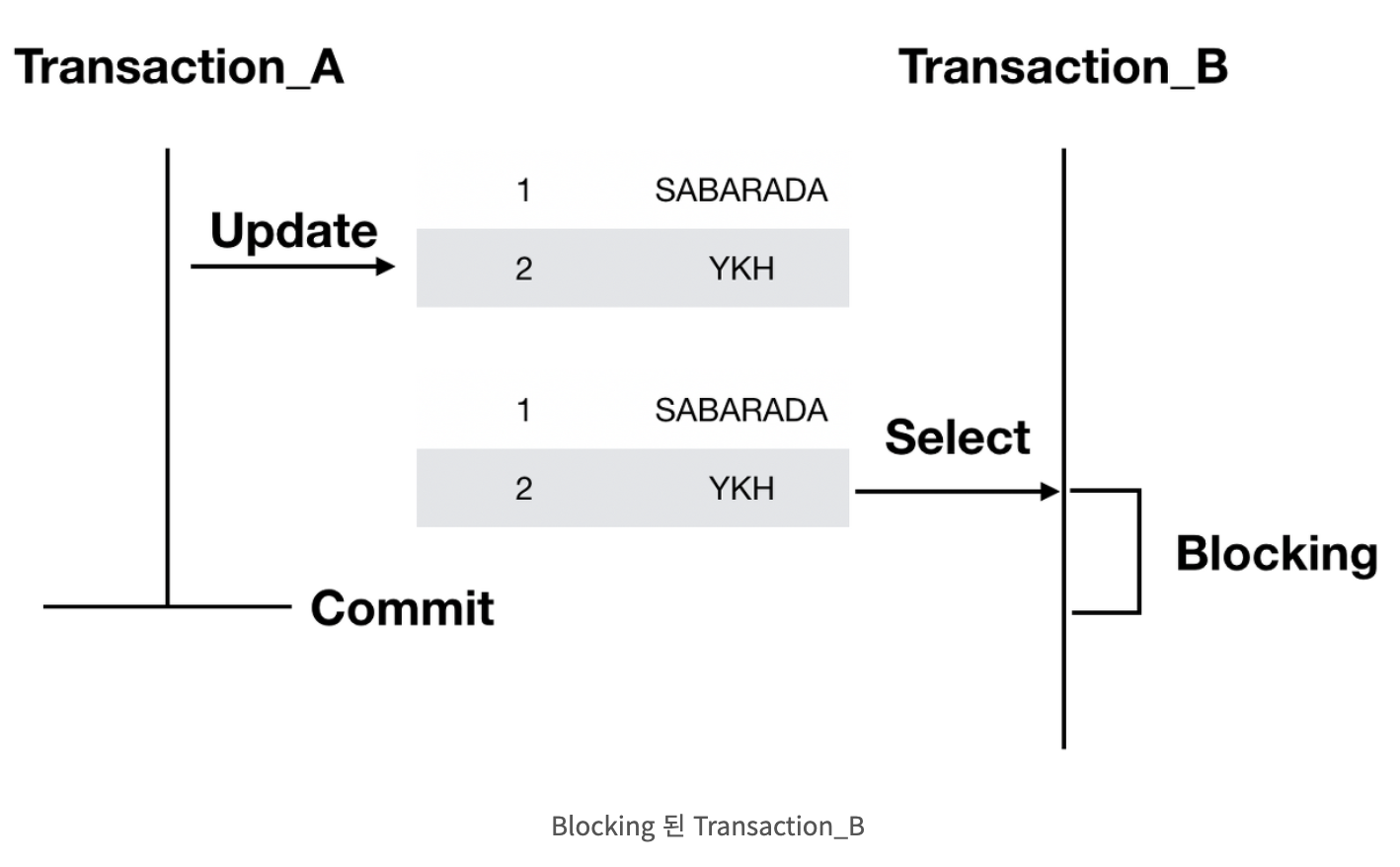 Transaction_A

Transaction_B

Update

| 1 | SABARADA |
|---|---|
| 2 | YKH |

| 1 | SABARADA |
|---|---|
| 2 | YKH |

Select

Blocking

Commit

Blocking 된 Transaction_B